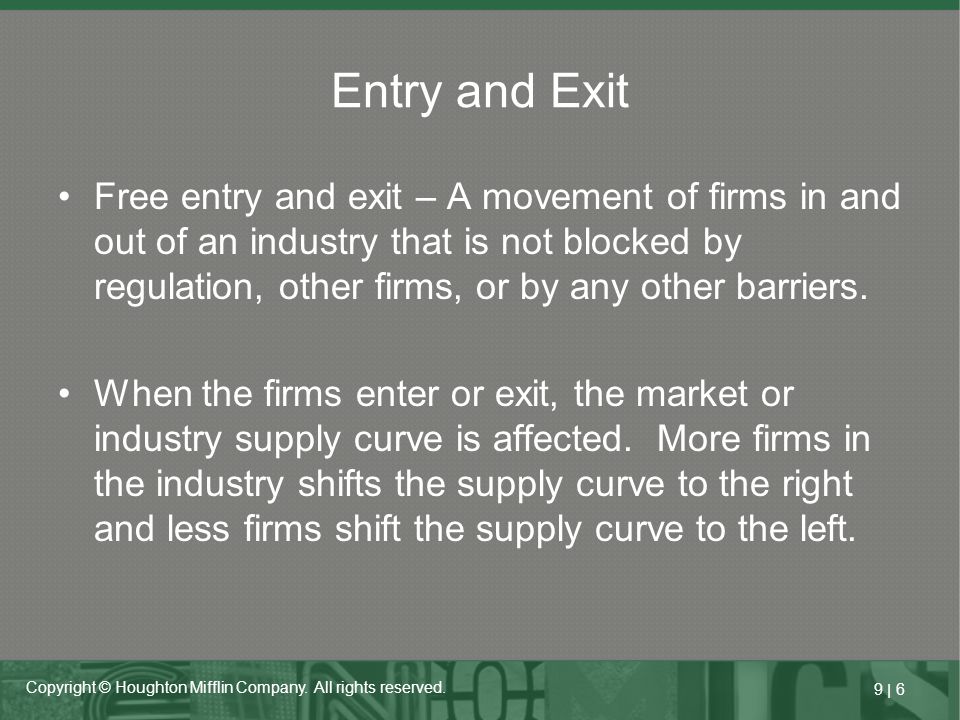 Entry and Exit

• Free entry and exit – A movement of firms in and out of an industry that is not blocked by regulation, other firms, or by any other barriers.

• When the firms enter or exit, the market or industry supply curve is affected. More firms in the industry shifts the supply curve to the right and less firms shift the supply curve to the left.

Copyright © Houghton Mifflin Company. All rights reserved.

9 | 6